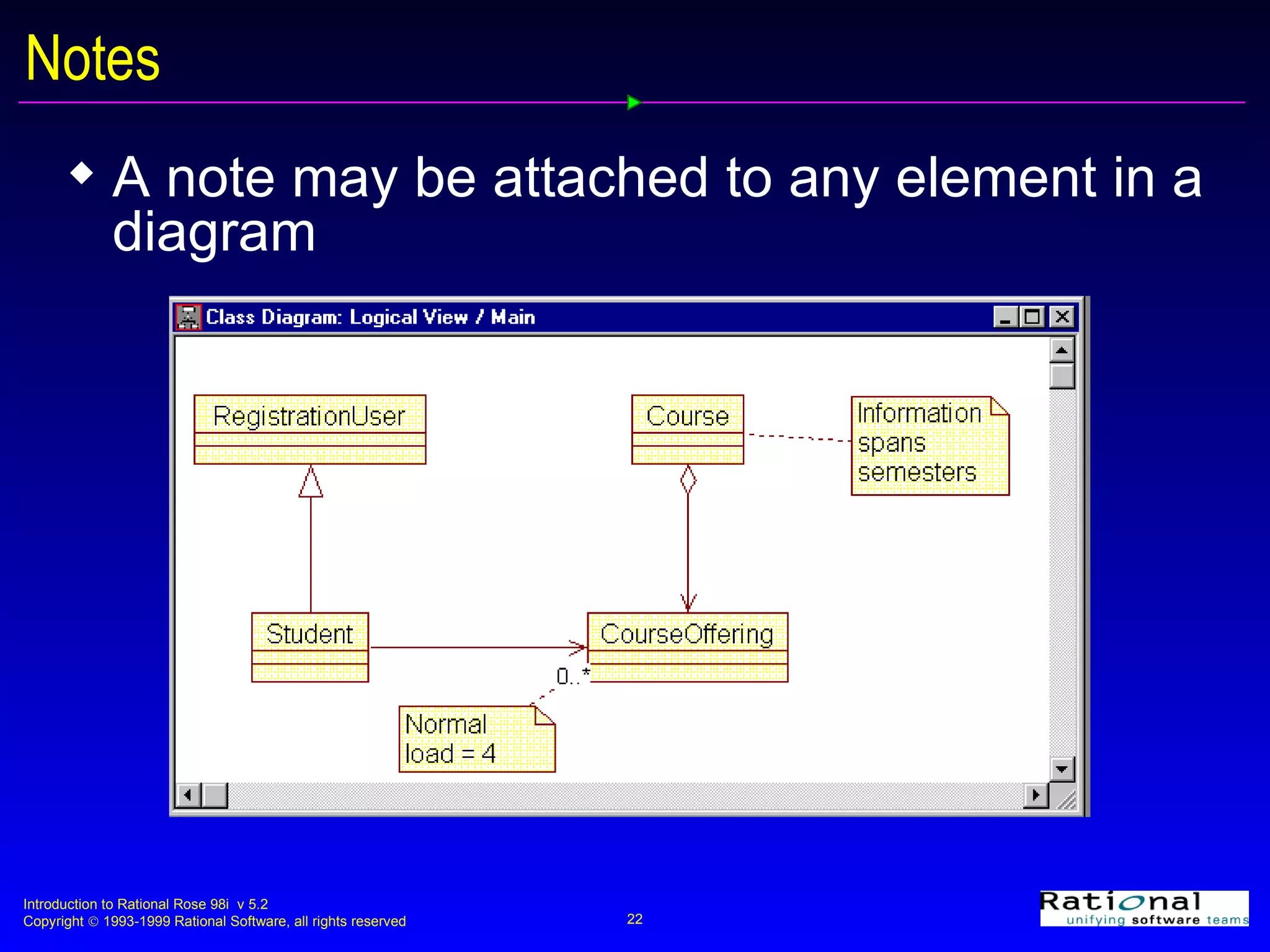 Notes

◆ A note may be attached to any element in a diagram

Class Diagram: Logical View / Main

RegistrationUser

Course

Information spans semesters

Student

CourseOffering

0..*

Normal load = 4

Introduction to Rational Rose 98i v 5.2
Copyright © 1993-1999 Rational Software, all rights reserved

22

Rational
unifying software teams